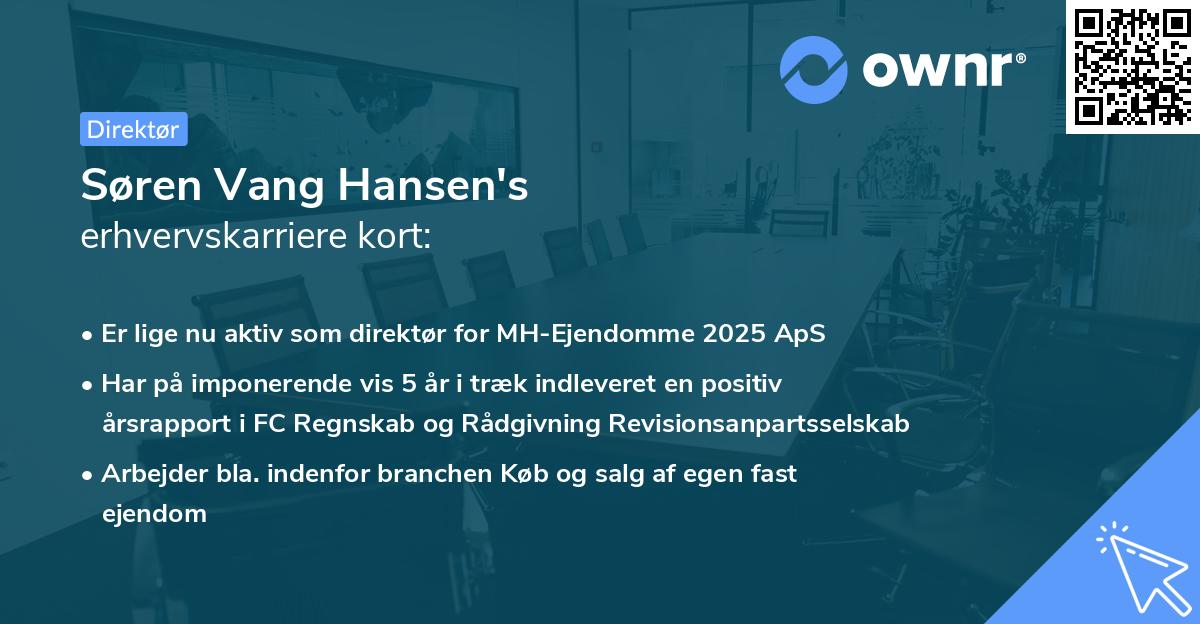 ownr®

Direktør

Søren Vang Hansen's
erhvervskarriere kort:

• Er lige nu aktiv som direktør for MH-Ejendomme 2025 ApS

• Har på imponerende vis 5 år i træk indleveret en positiv årsrapport i FC Regnskab og Rådgivning Revisionsanpartsselskab

• Arbejder bla. indenfor branchen Køb og salg af egen fast ejendom